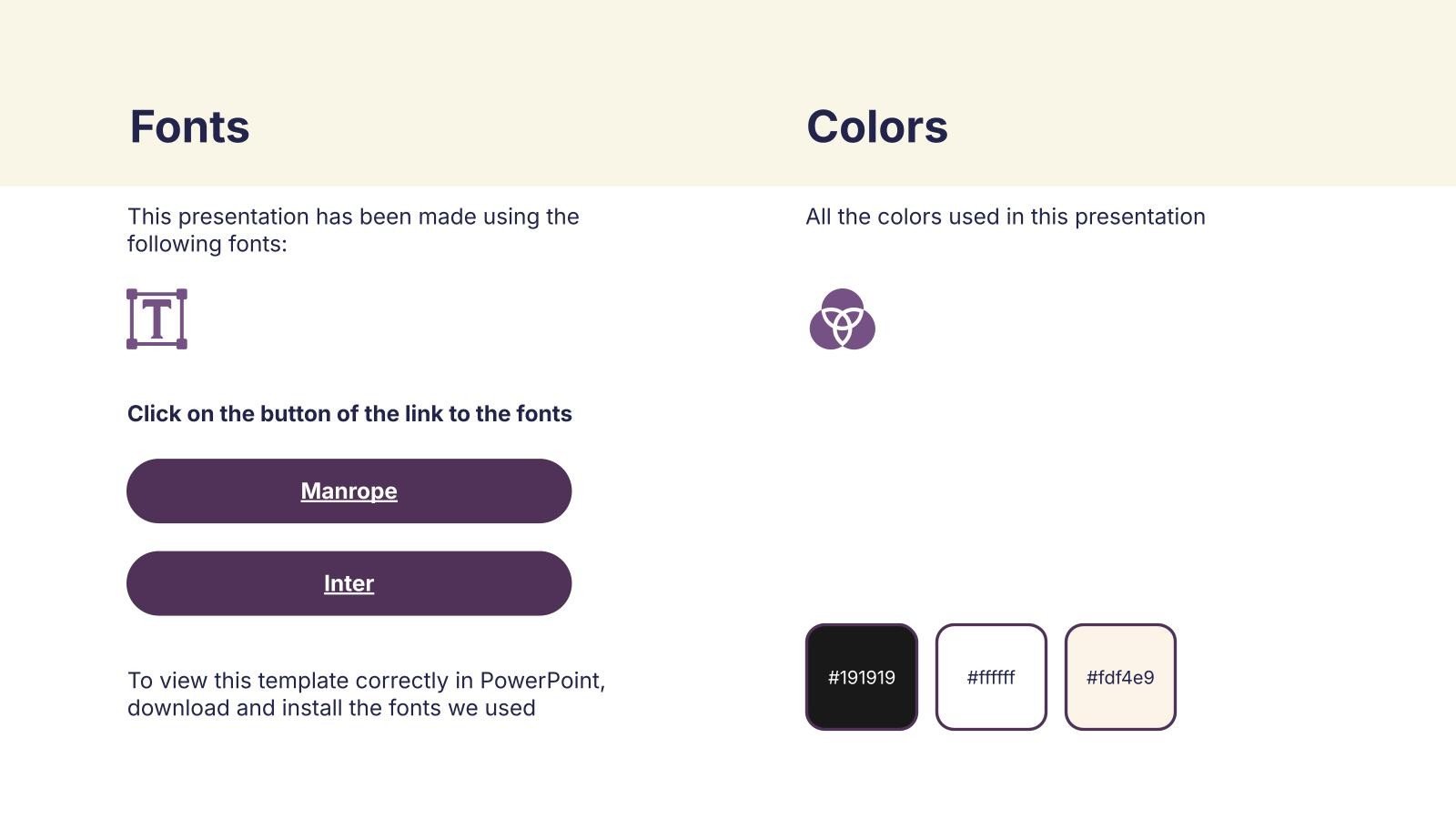 Fonts

This presentation has been made using the following fonts:

T

Click on the button of the link to the fonts

Manrope

Inter

To view this template correctly in PowerPoint, download and install the fonts we used

Colors

All the colors used in this presentation

#191919

#ffffff

#fdf4e9